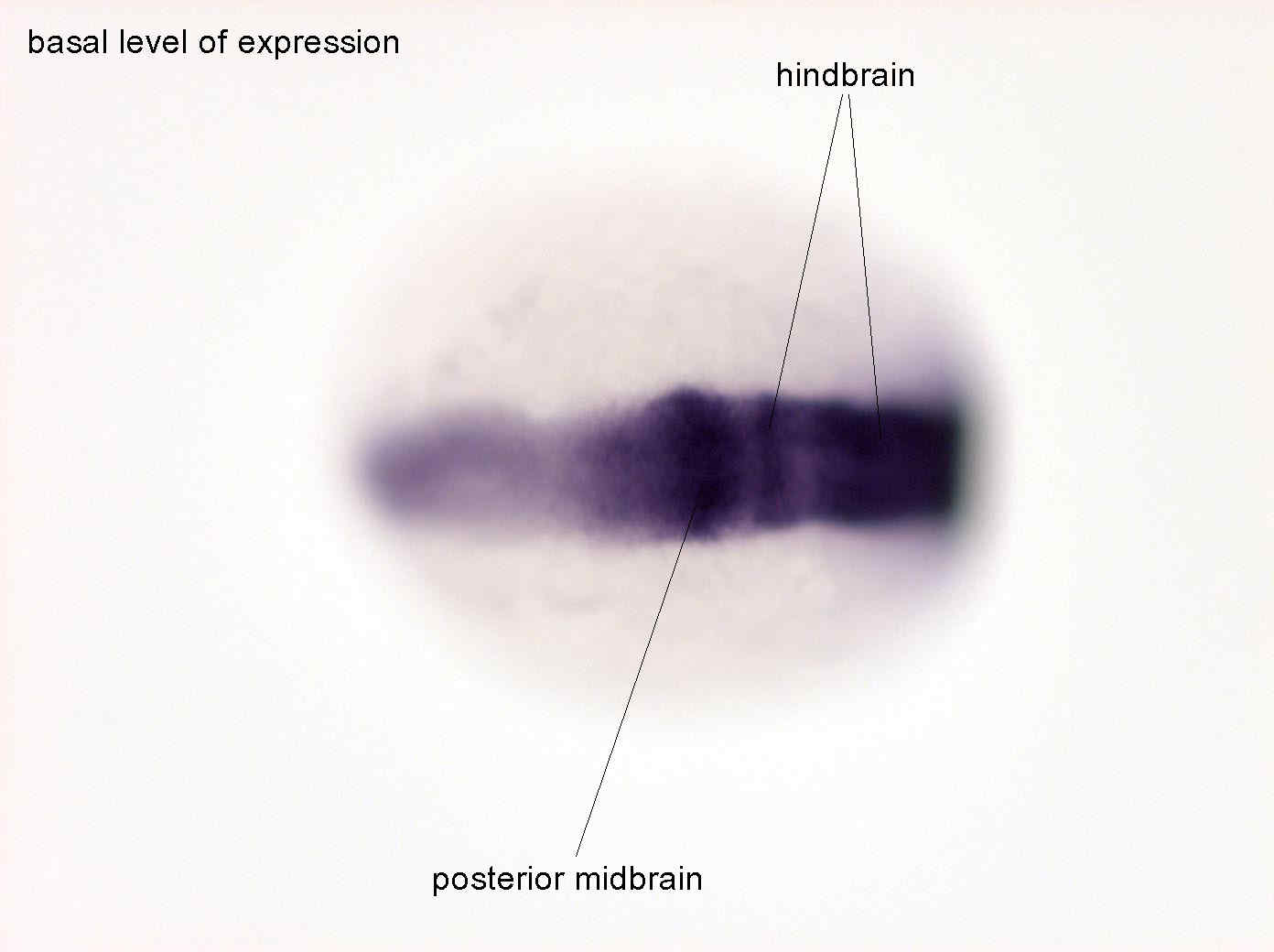 basal level of expression

hindbrain

posterior midbrain